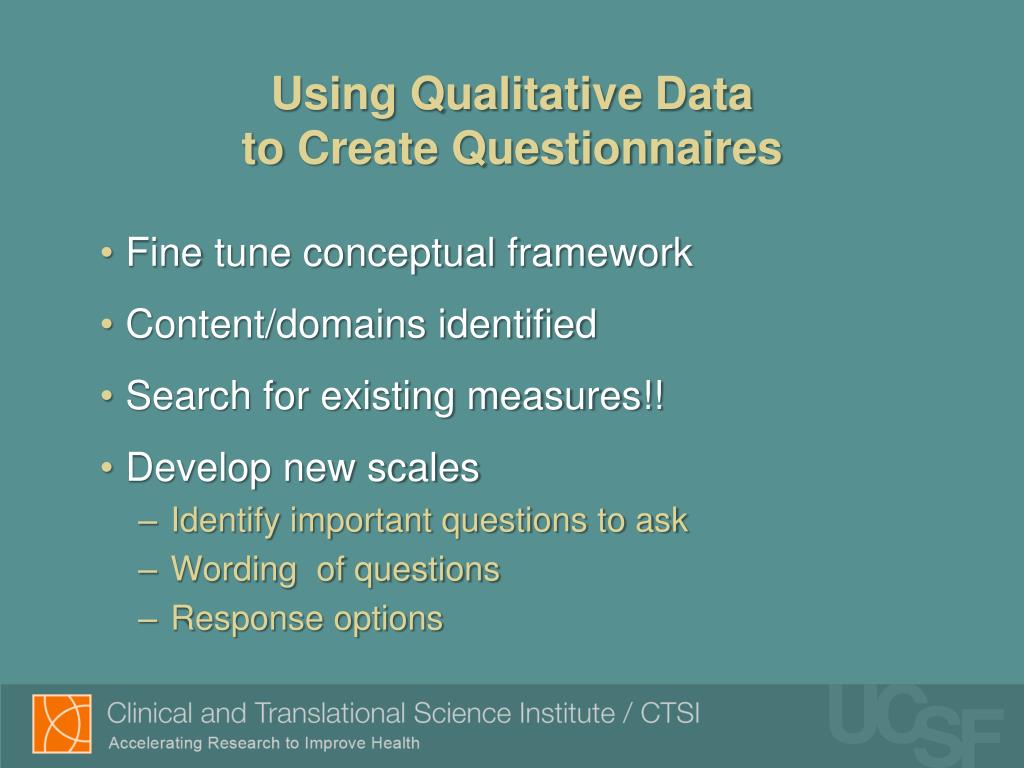 Using Qualitative Data
to Create Questionnaires

• Fine tune conceptual framework
• Content/domains identified
• Search for existing measures!!
• Develop new scales
– Identify important questions to ask
– Wording of questions
– Response options

Clinical and Translational Science Institute / CTSI
Accelerating Research to Improve Health

UCSF